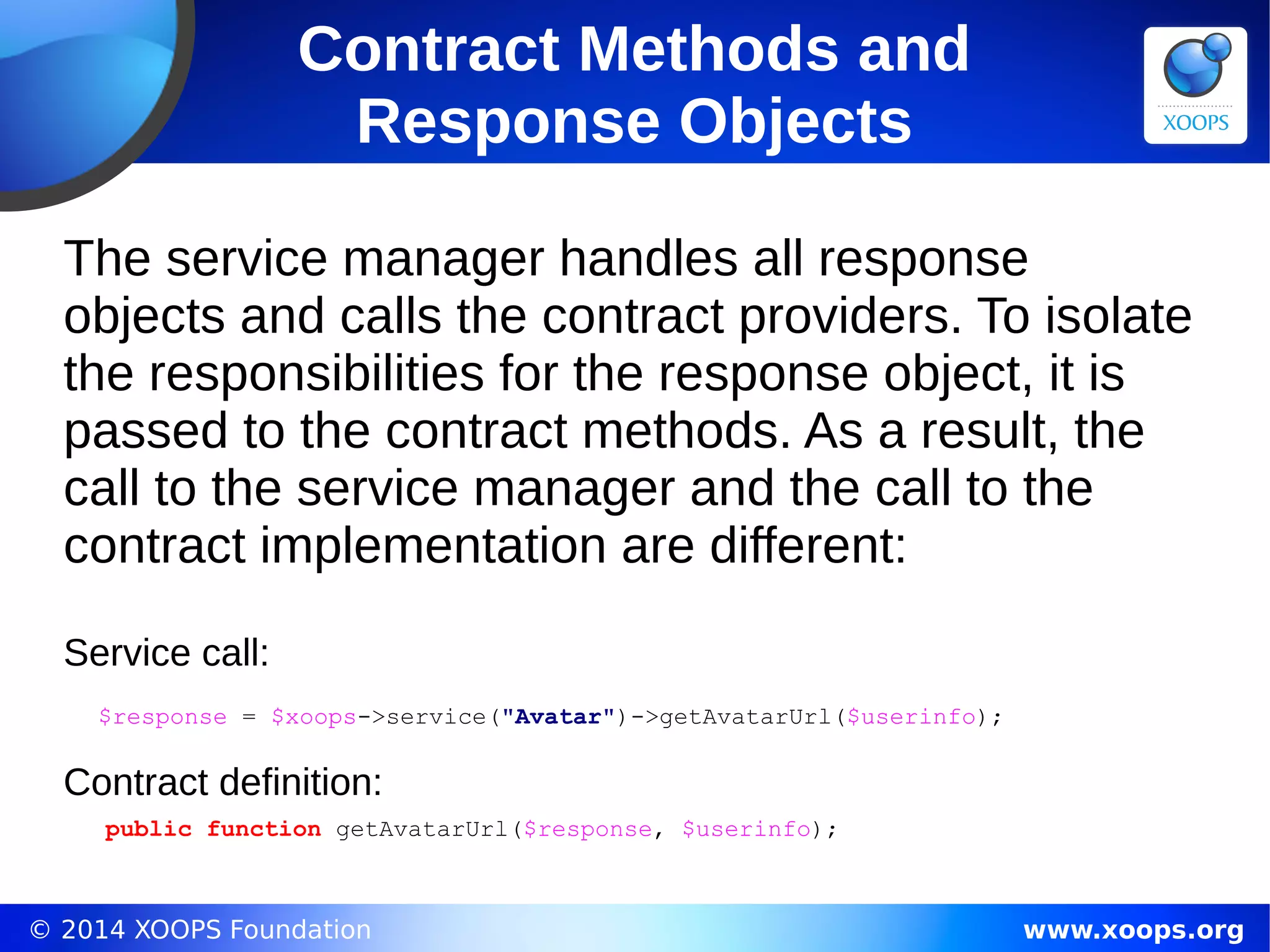 Contract Methods and Response Objects

XOOPS

The service manager handles all response objects and calls the contract providers. To isolate the responsibilities for the response object, it is passed to the contract methods. As a result, the call to the service manager and the call to the contract implementation are different:

Service call:

$response = $xoops->service("Avatar")->getAvatarUrl($userinfo);

Contract definition:

public function getAvatarUrl($response, $userinfo);

© 2014 XOOPS Foundation

www.xoops.org